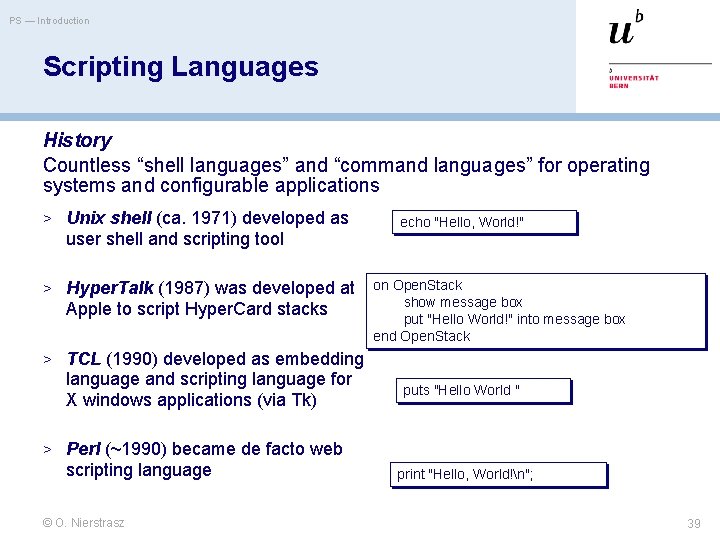 PS — Introduction

$u^b$

b
UNIVERSITÄT
BERN

Scripting Languages

History

Countless “shell languages” and “command languages” for operating systems and configurable applications

> Unix shell (ca. 1971) developed as user shell and scripting tool

echo "Hello, World!"

> HyperTalk (1987) was developed at Apple to script HyperCard stacks

on OpenStack
show message box
put "Hello World!" into message box
end OpenStack

> TCL (1990) developed as embedding language and scripting language for X windows applications (via Tk)

puts "Hello World "

> Perl (~1990) became de facto web scripting language

print "Hello, World!\n";

© O. Nierstrasz

39